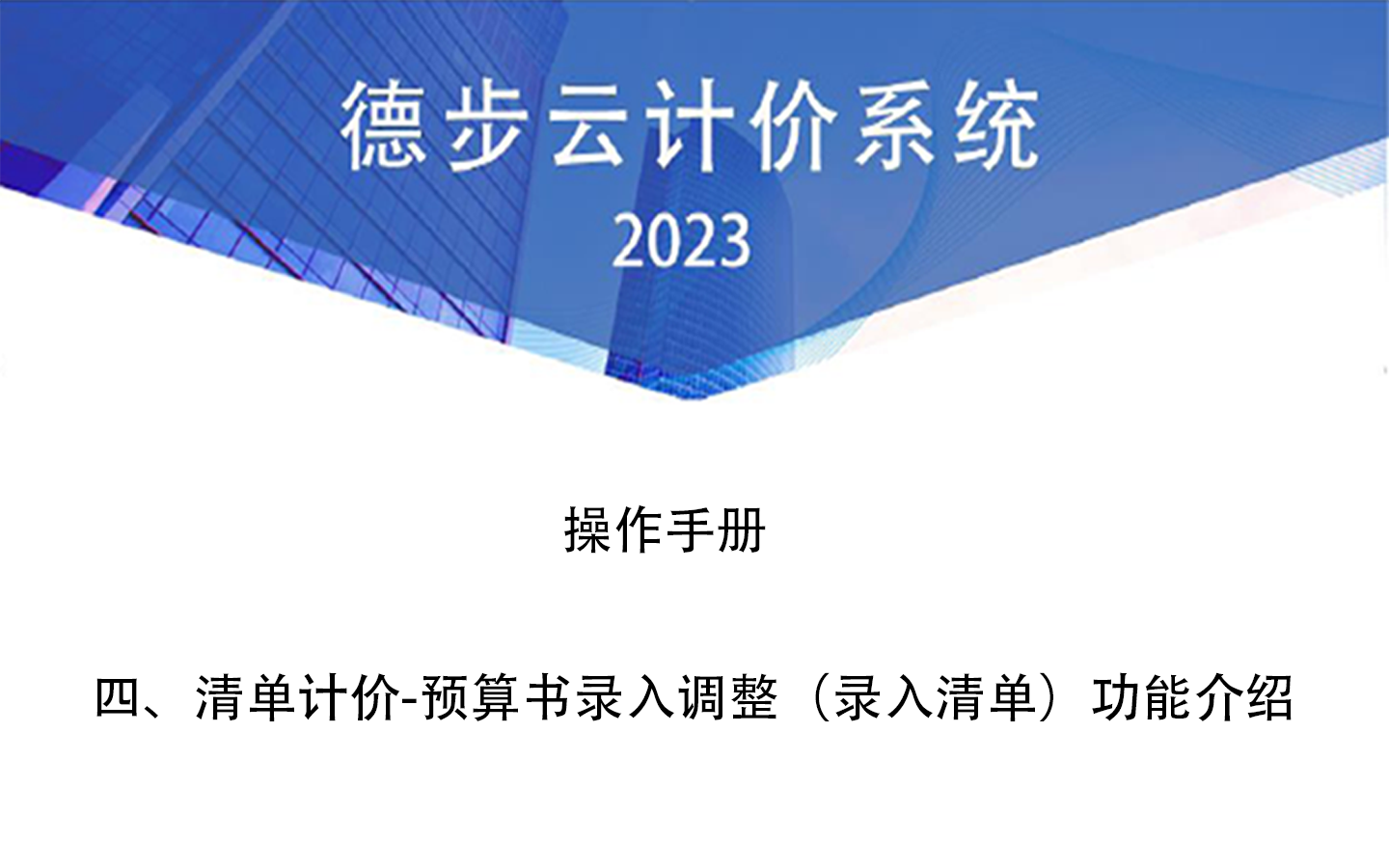 德步云计价系统
2023

操作手册

四、清单计价-预算书录入调整（录入清单）功能介绍